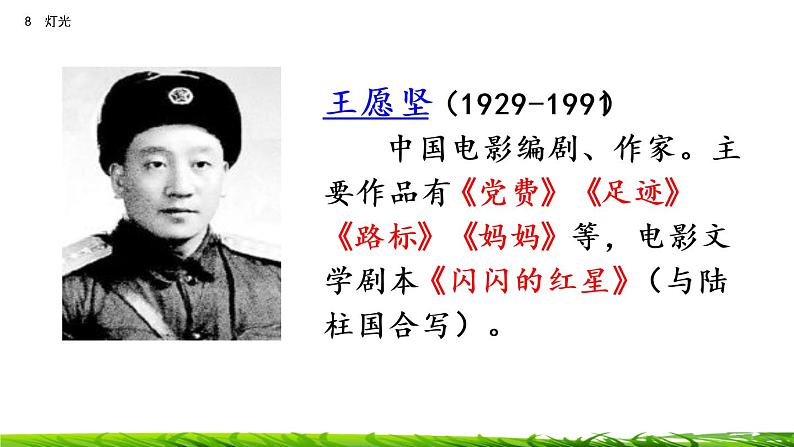 8 灯光

王愿坚（1929-1991）

中国电影编剧、作家。主要作品有《党费》《足迹》《路标》《妈妈》等，电影文学剧本《闪闪的红星》（与陆柱国合写）。